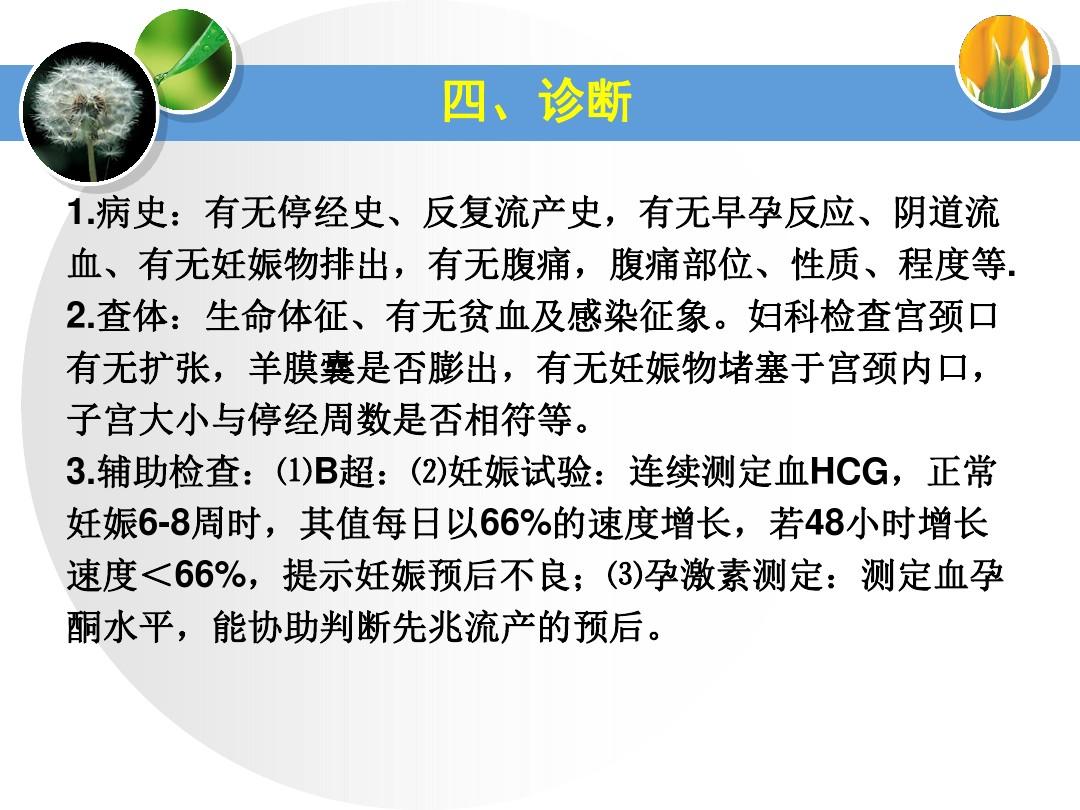 四、诊断

1.病史：有无停经史、反复流产史，有无早孕反应、阴道流血、有无妊娠物排出，有无腹痛，腹痛部位、性质、程度等.
2.查体：生命体征、有无贫血及感染征象。妇科检查宫颈口有无扩张，羊膜囊是否膨出，有无妊娠物堵塞于宫颈内口，子宫大小与停经周数是否相符等。
3.辅助检查：⑴B超：⑵妊娠试验：连续测定血HCG，正常妊娠6-8周时，其值每日以66%的速度增长，若48小时增长速度＜66%，提示妊娠预后不良；⑶孕激素测定：测定血孕酮水平，能协助判断先兆流产的预后。